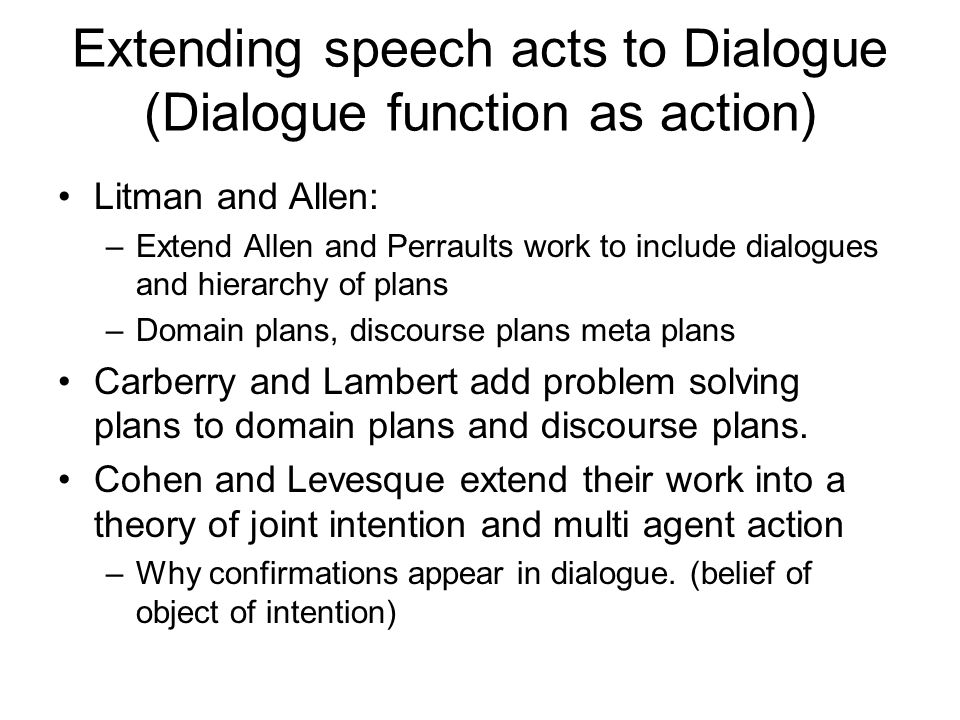 Extending speech acts to Dialogue (Dialogue function as action)

• Litman and Allen:
– Extend Allen and Perraults work to include dialogues and hierarchy of plans
– Domain plans, discourse plans meta plans
• Carberry and Lambert add problem solving plans to domain plans and discourse plans.
• Cohen and Levesque extend their work into a theory of joint intention and multi agent action
– Why confirmations appear in dialogue. (belief of object of intention)